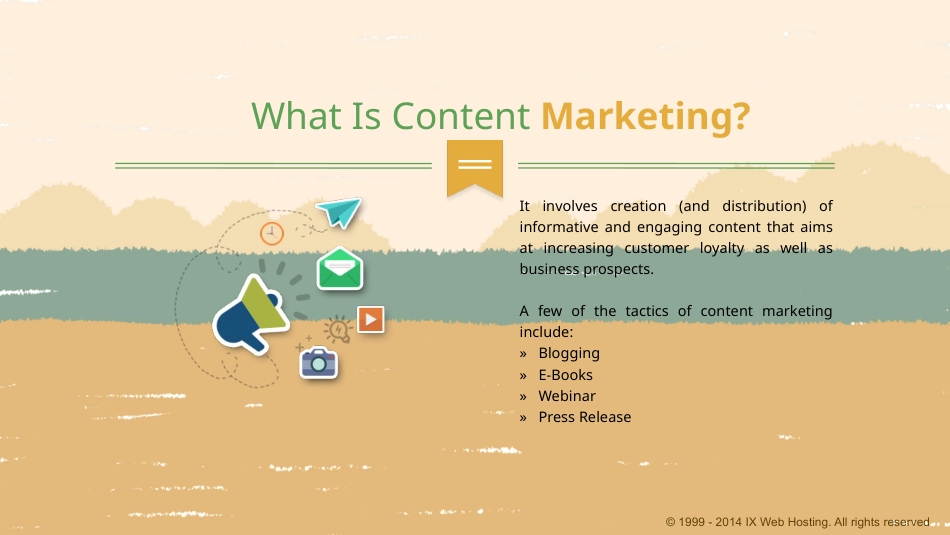 What Is Content Marketing?

It involves creation (and distribution) of informative and engaging content that aims at increasing customer loyalty as well as business prospects.

A few of the tactics of content marketing include:
» Blogging
» E-Books
» Webinar
» Press Release

© 1999 - 2014 IX Web Hosting. All rights reserved